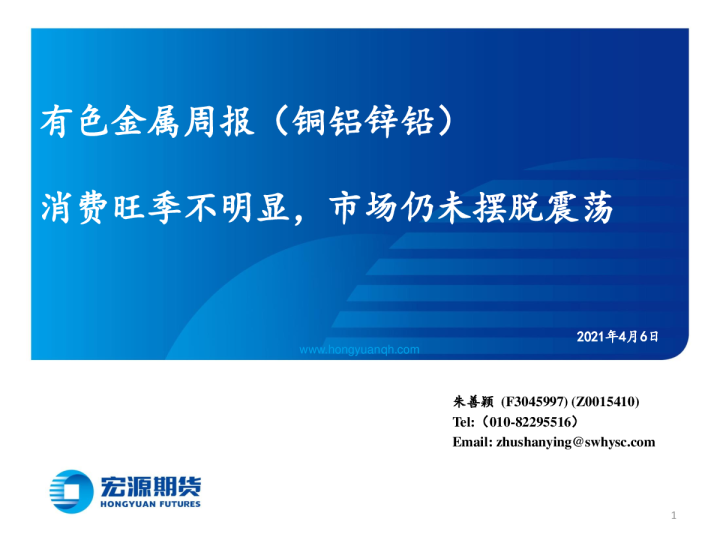 有色金属周报（铜铝锌铅）

消费旺季不明显，市场仍未摆脱震荡

2021年4月6日

www.hongyuanqh.com

朱善颖 (F3045997) (Z0015410)
Tel:（010-82295516）
Email: zhushanying@swhysc.com

宏源期货
HONGYUAN FUTURES

1